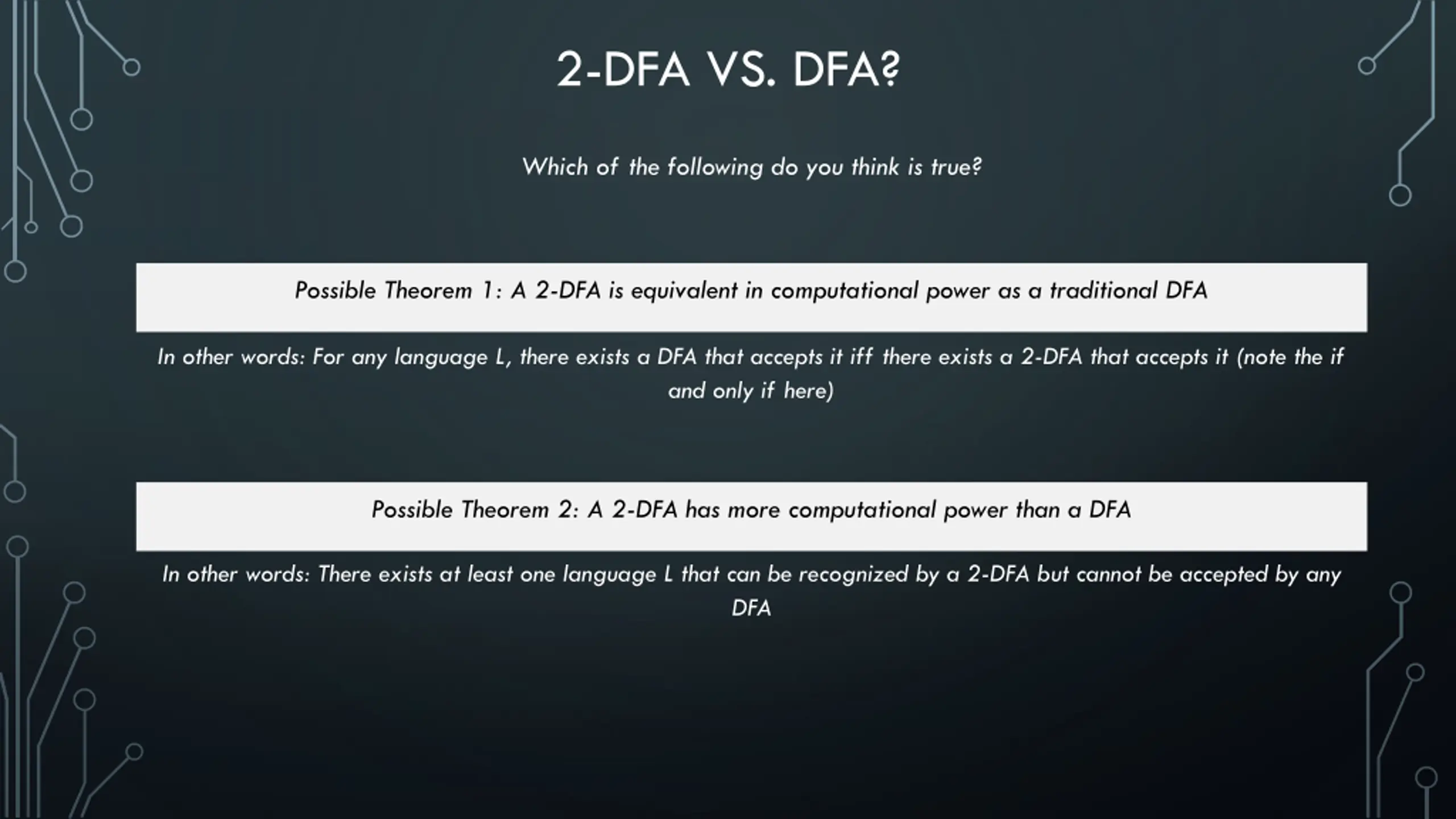 2-DFA VS. DFA?

Which of the following do you think is true?

Possible Theorem 1: A 2-DFA is equivalent in computational power as a traditional DFA

In other words: For any language L, there exists a DFA that accepts it iff there exists a 2-DFA that accepts it (note the if and only if here)

Possible Theorem 2: A 2-DFA has more computational power than a DFA

In other words: There exists at least one language L that can be recognized by a 2-DFA but cannot be accepted by any DFA